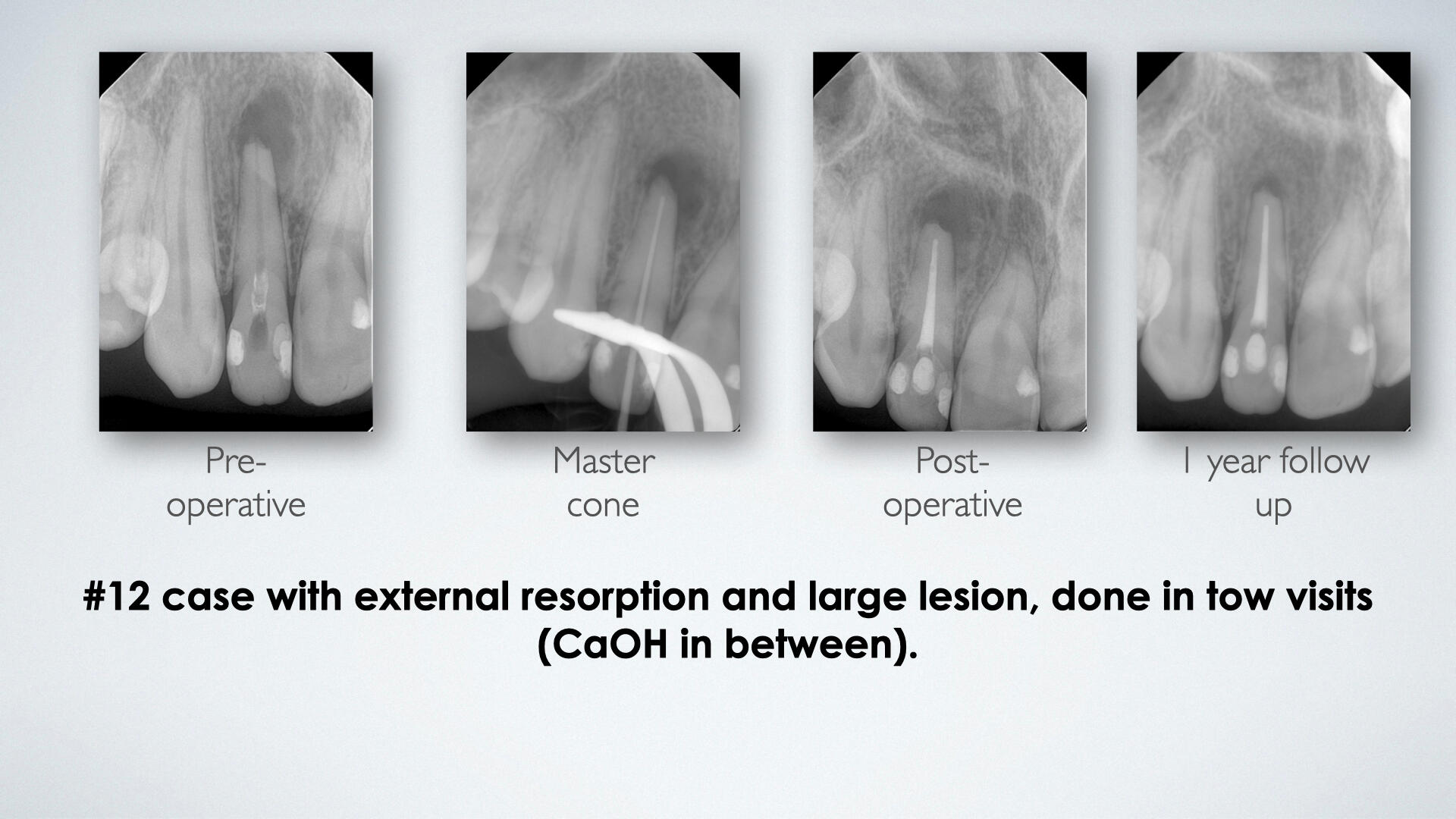 Pre-operative

Master cone

Post-operative

1 year follow up

#12 case with external resorption and large lesion, done in tow visits (CaOH in between).